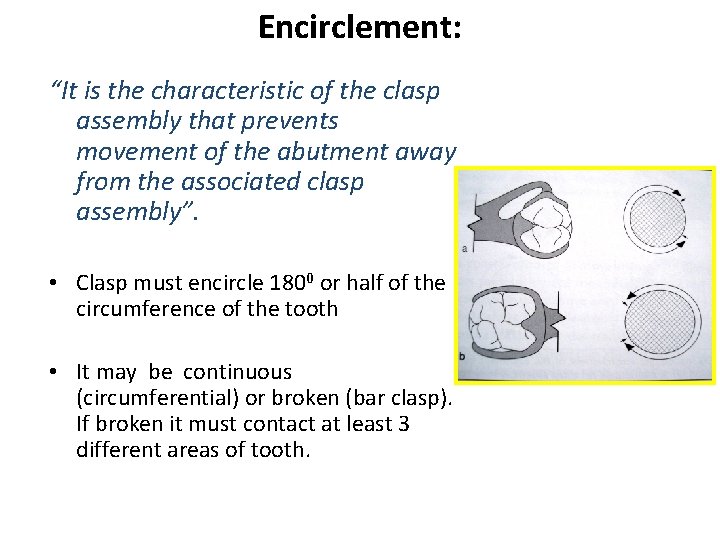 Encirclement:

“It is the characteristic of the clasp assembly that prevents movement of the abutment away from the associated clasp assembly”.

• Clasp must encircle $180^0$ or half of the circumference of the tooth

• It may be continuous (circumferential) or broken (bar clasp). If broken it must contact at least 3 different areas of tooth.

a

b